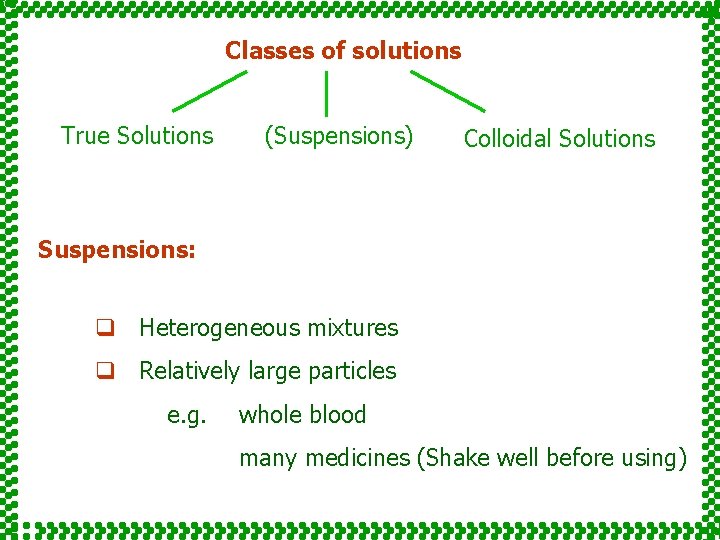 Classes of solutions

True Solutions

(Suspensions)

Colloidal Solutions

Suspensions:

❑ Heterogeneous mixtures

❑ Relatively large particles

e.g. whole blood

many medicines (Shake well before using)